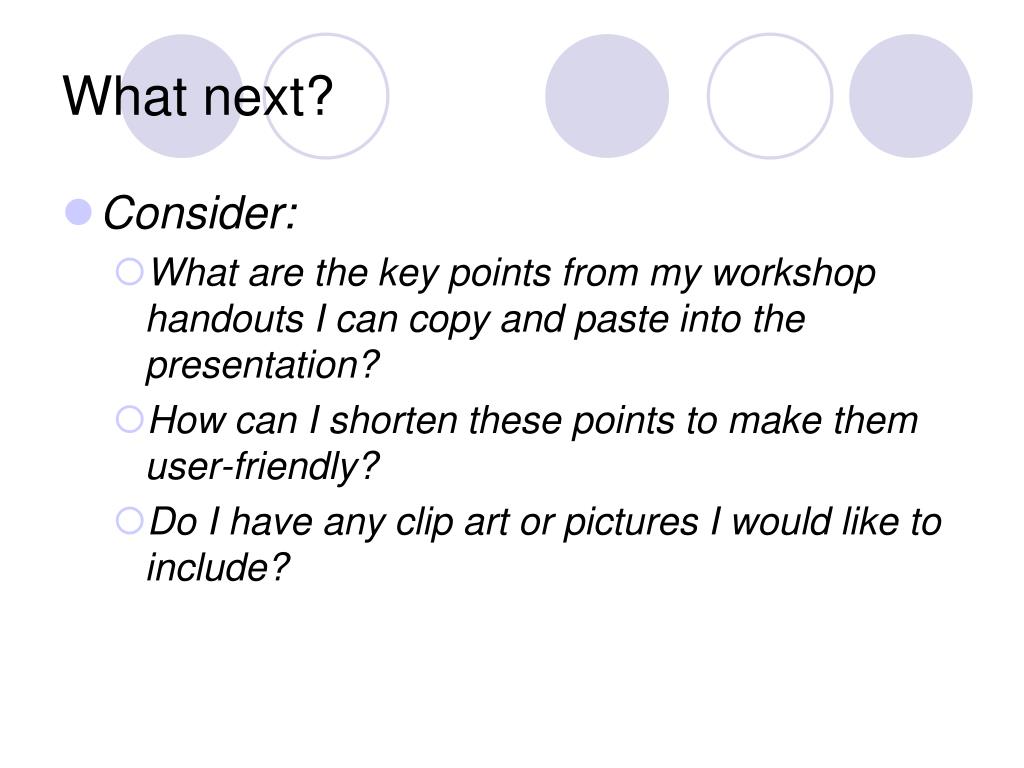 What next?

Consider:

What are the key points from my workshop handouts I can copy and paste into the presentation?

How can I shorten these points to make them user-friendly?

Do I have any clip art or pictures I would like to include?